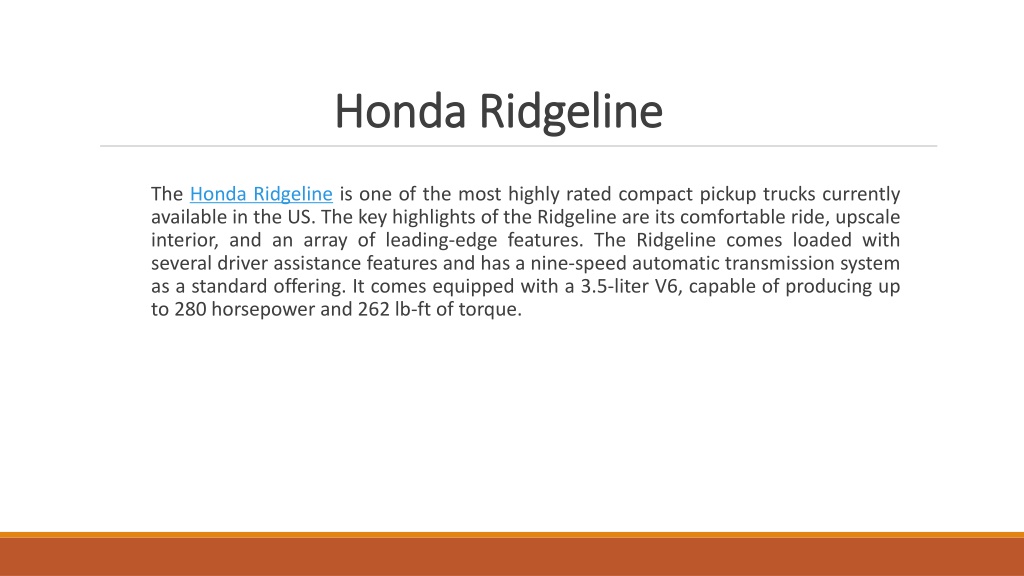 Honda Ridgeline

The Honda Ridgeline is one of the most highly rated compact pickup trucks currently available in the US. The key highlights of the Ridgeline are its comfortable ride, upscale interior, and an array of leading-edge features. The Ridgeline comes loaded with several driver assistance features and has a nine-speed automatic transmission system as a standard offering. It comes equipped with a 3.5-liter V6, capable of producing up to 280 horsepower and 262 lb-ft of torque.